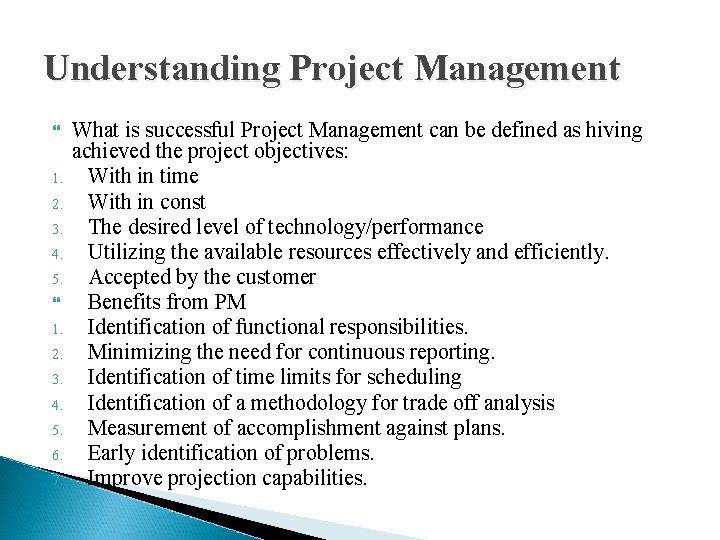 Understanding Project Management

What is successful Project Management can be defined as hiving achieved the project objectives:

1. With in time
2. With in const
3. The desired level of technology/performance
4. Utilizing the available resources effectively and efficiently.
5. Accepted by the customer

Benefits from PM

1. Identification of functional responsibilities.
2. Minimizing the need for continuous reporting.
3. Identification of time limits for scheduling
4. Identification of a methodology for trade off analysis
5. Measurement of accomplishment against plans.
6. Early identification of problems.
7. Improve projection capabilities.